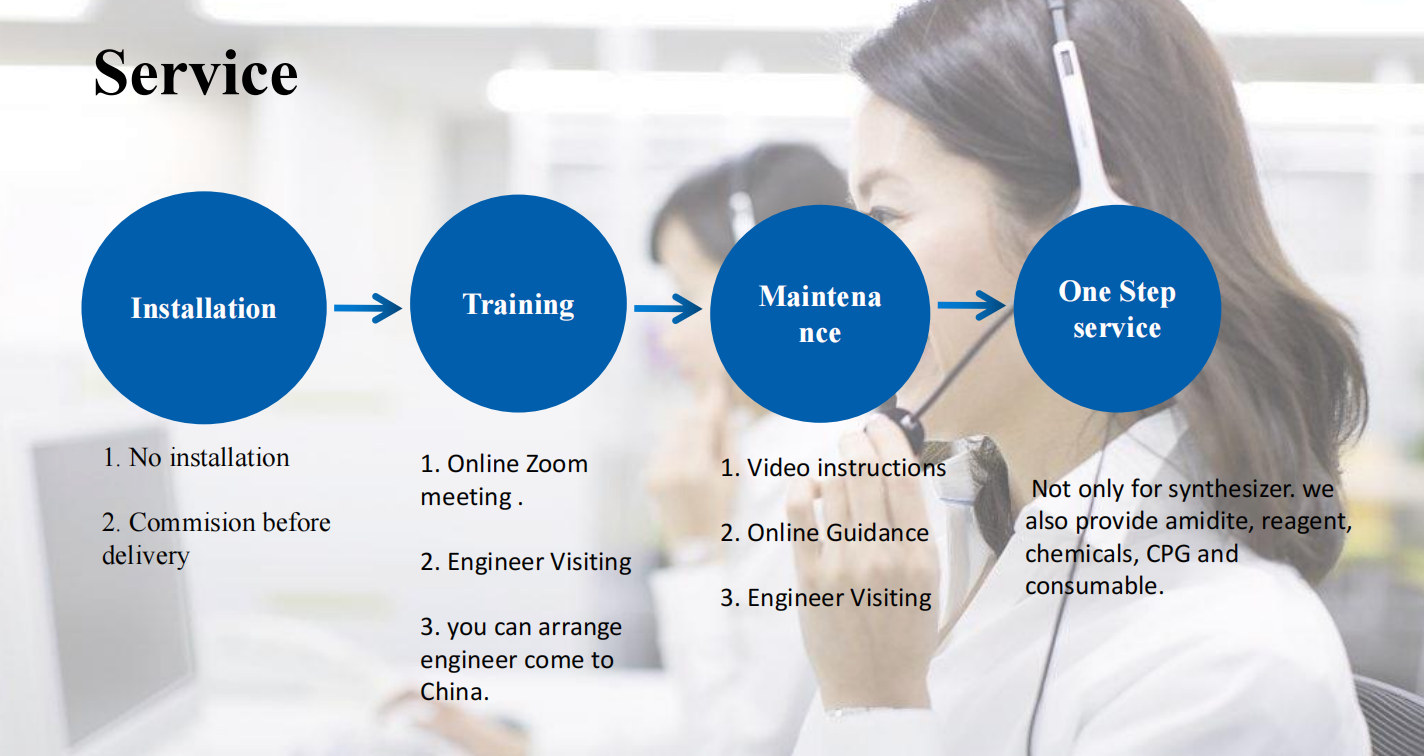 Service

Installation

Training

Maintena nce

One Step service

1. No installation

2. Commision before delivery

1. Online Zoom meeting .

2. Engineer Visiting

3. you can arrange engineer come to China.

1. Video instructions

2. Online Guidance

3. Engineer Visiting

Not only for synthesizer. we also provide amidite, reagent, chemicals, CPG and consumable.